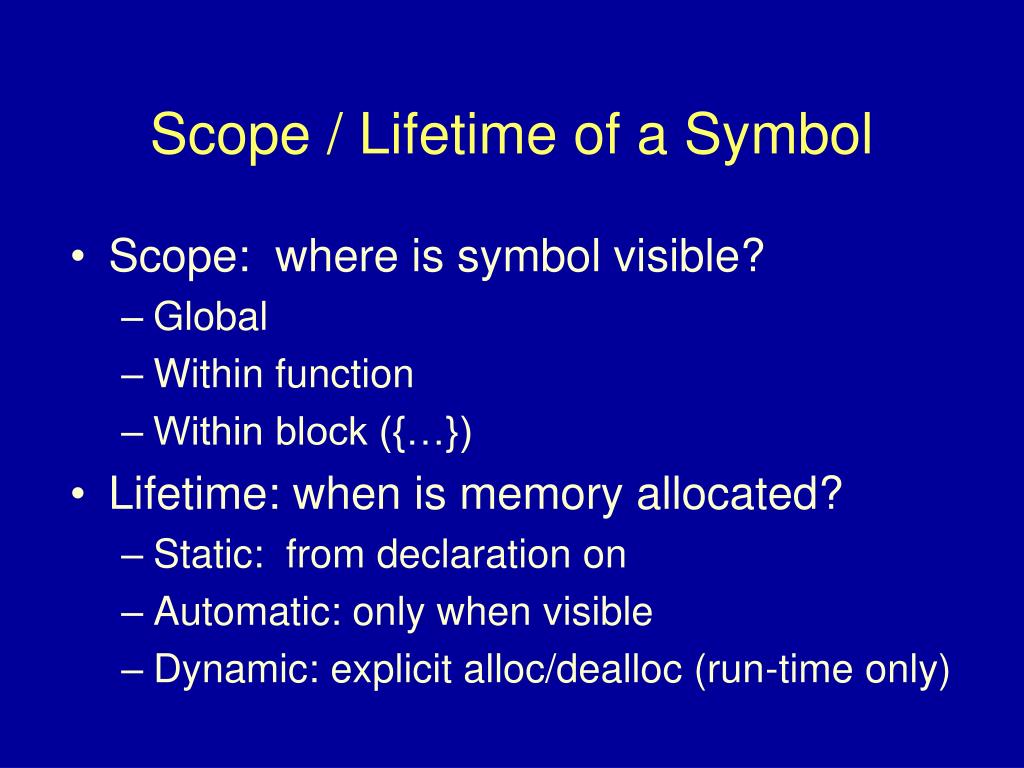 Scope / Lifetime of a Symbol

• Scope: where is symbol visible?
– Global
– Within function
– Within block ({…})
• Lifetime: when is memory allocated?
– Static: from declaration on
– Automatic: only when visible
– Dynamic: explicit alloc/dealloc (run-time only)